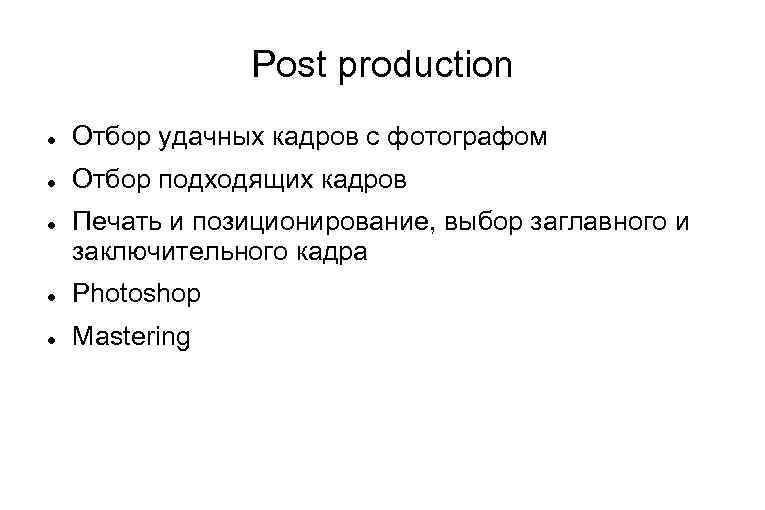 Post production

- Отбор удачных кадров с фотографом
- Отбор подходящих кадров
- Печать и позиционирование, выбор заглавного и заключительного кадра
- Photoshop
- Mastering